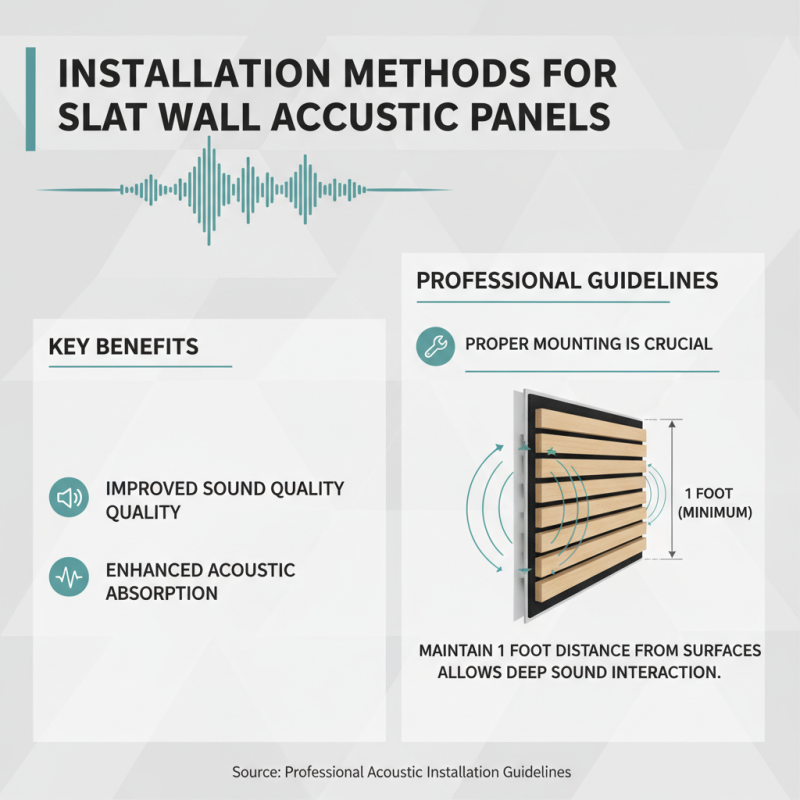 INSTALLATION METHODS FOR SLAT WALL ACCUSTIC PANELS

KEY BENEFITS

IMPROVED SOUND QUALITY QUALITY

ENHANCED ACOUSTIC ABSORPTION

PROFESSIONAL GUIDELINES

PROPER MOUNTING IS CRUCIAL

1 FOOT (MINIMUM)

MAINTAIN 1 FOOT DISTANCE FROM SURFACES ALLOWS DEEP SOUND INTERACTION.

Source: Professional Acoustic Installation Guidelines